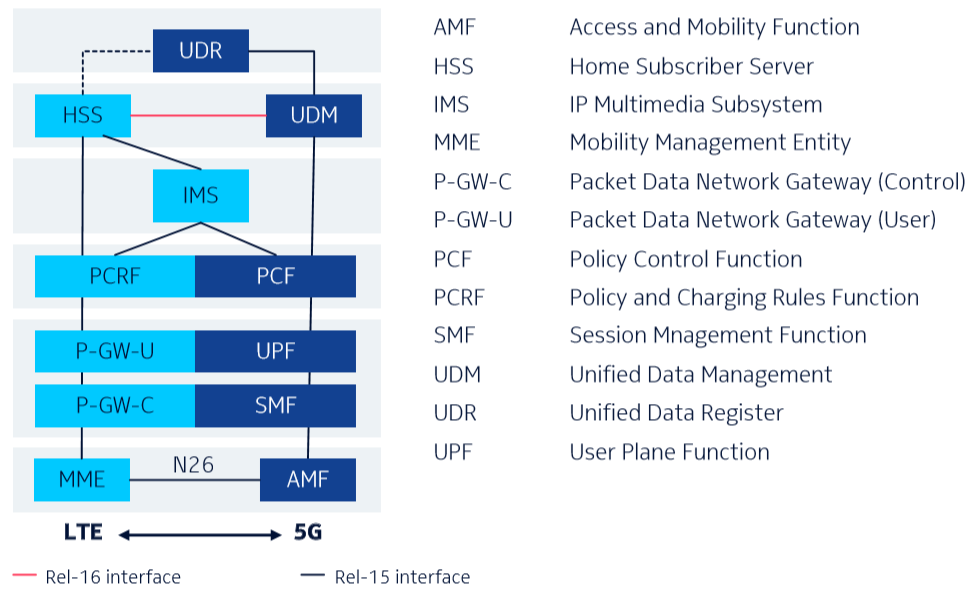 UDR

HSS UDM

IMS

PCRF PCF

P-GW-U UPF

P-GW-C SMF

MME N26 AMF

LTE 5G

Rel-16 interface Rel-15 interface

| | |
|---|---|
| AMF | Access and Mobility Function |
| HSS | Home Subscriber Server |
| IMS | IP Multimedia Subsystem |
| MME | Mobility Management Entity |
| P-GW-C | Packet Data Network Gateway (Control) |
| P-GW-U | Packet Data Network Gateway (User) |
| PCF | Policy Control Function |
| PCRF | Policy and Charging Rules Function |
| SMF | Session Mnagement Function |
| UDM | Unified Data Management |
| UDR | Unified Data Register |
| UPF | User Plane Function |